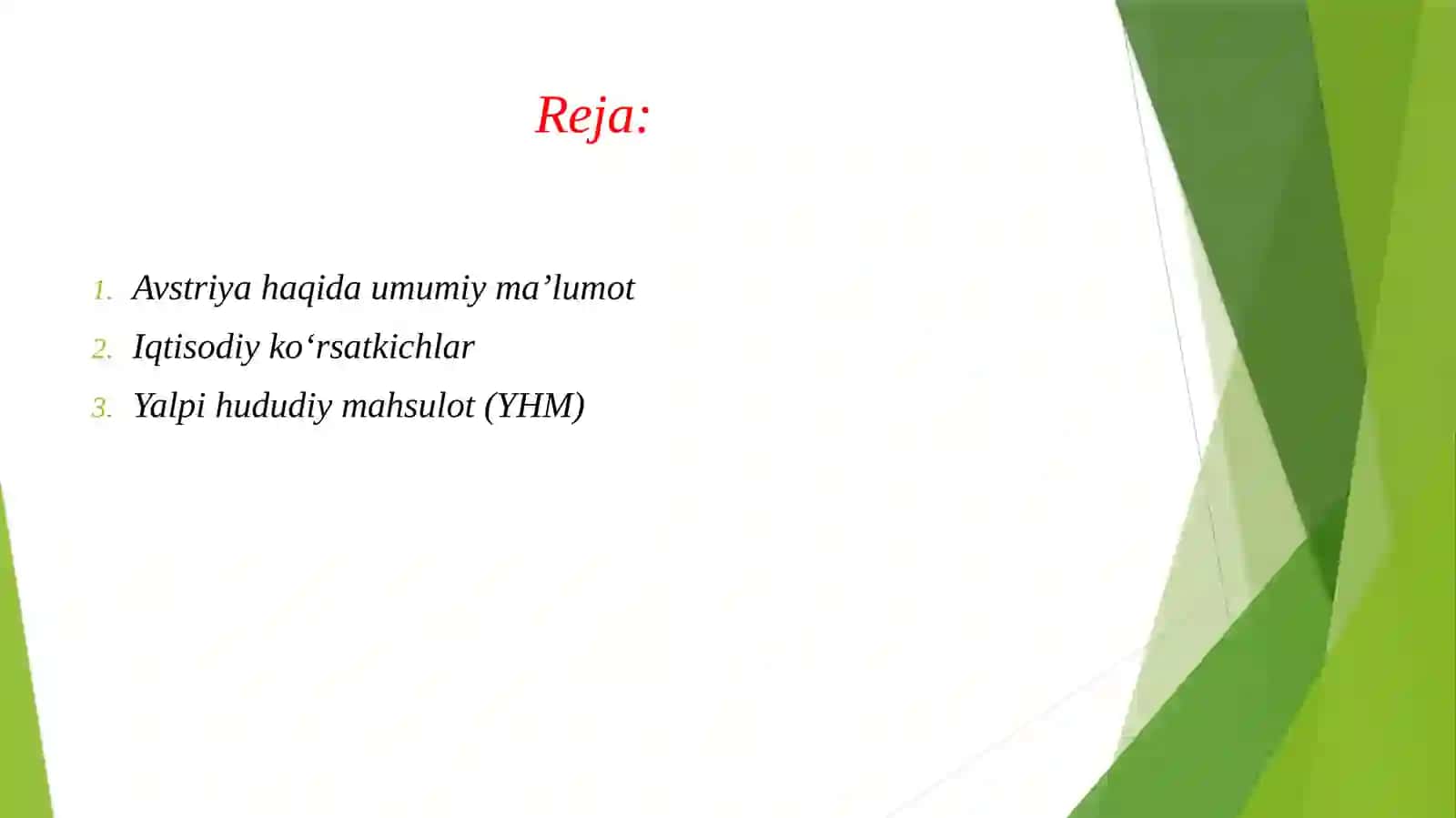 Reja:

1. Avstriya haqida umumiy ma’lumot
2. Iqtisodiy ko‘rsatkichlar
3. Yalpi hududiy mahsulot (YHM)